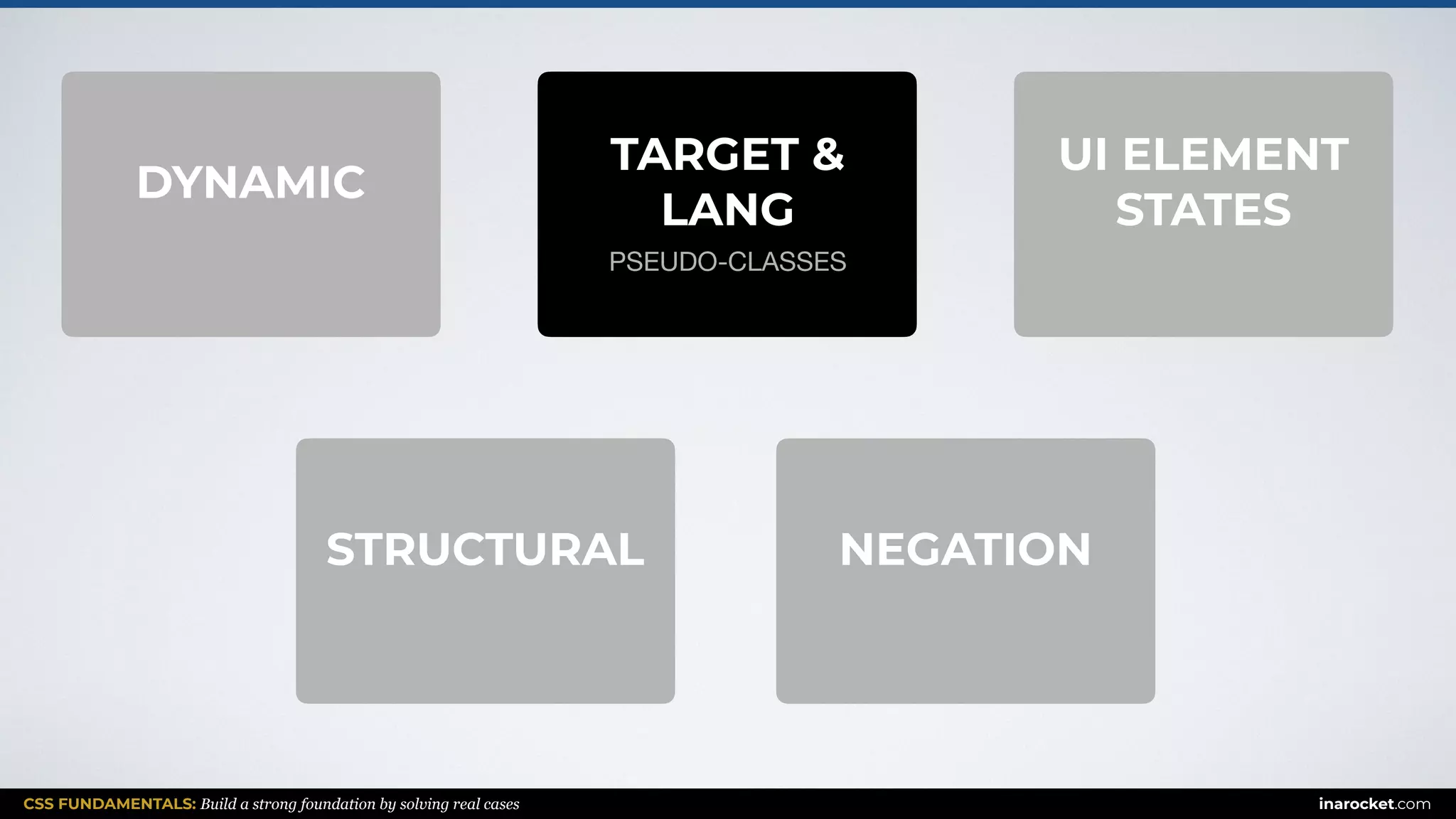 DYNAMIC

TARGET & LANG
PSEUDO-CLASSES

UI ELEMENT STATES

STRUCTURAL

NEGATION

CSS FUNDAMENTALS: Build a strong foundation by solving real cases

inarocket.com